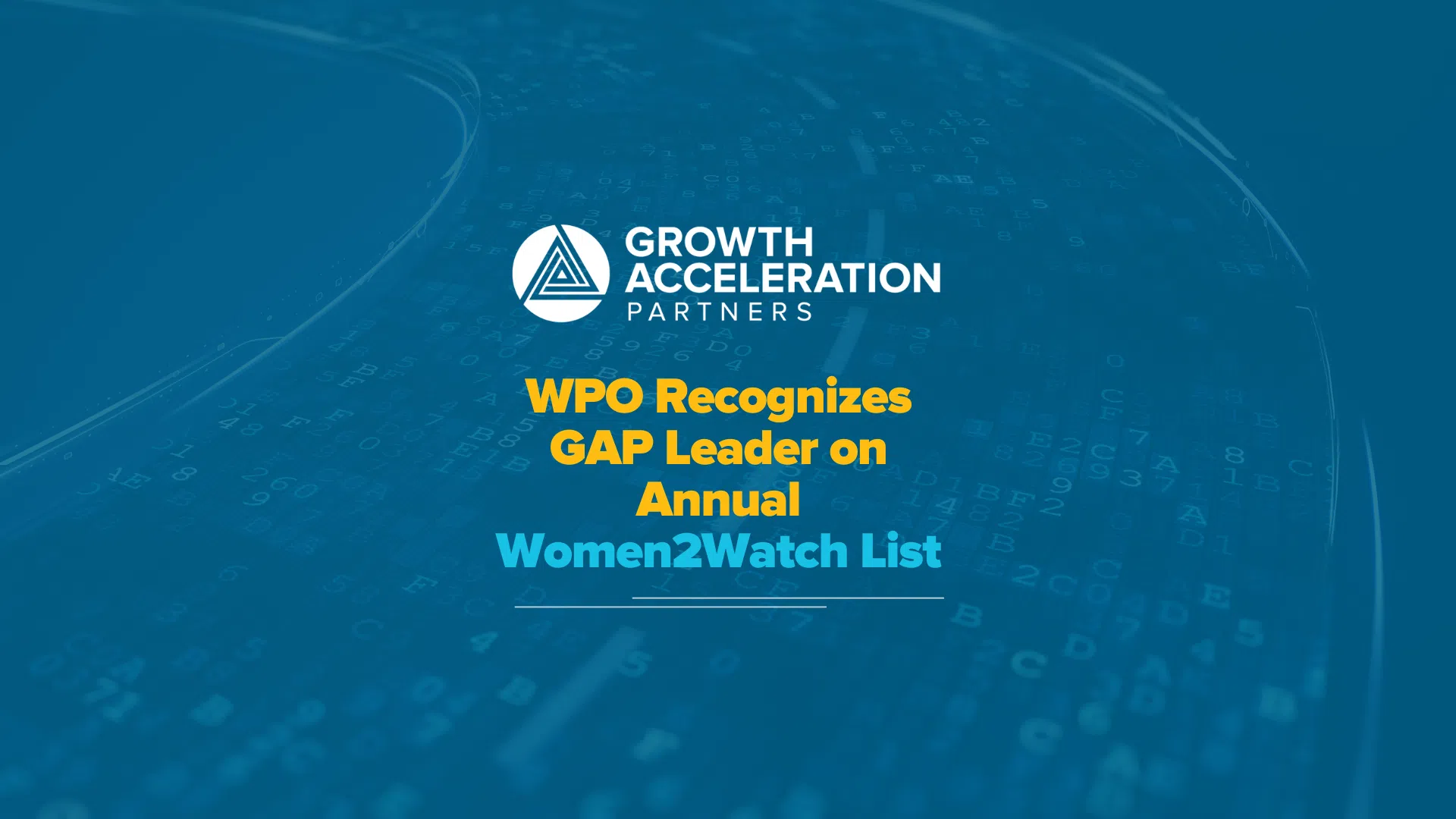 GROWTH ACCELERATION PARTNERS

WPO Recognizes GAP Leader on Annual Women2Watch List